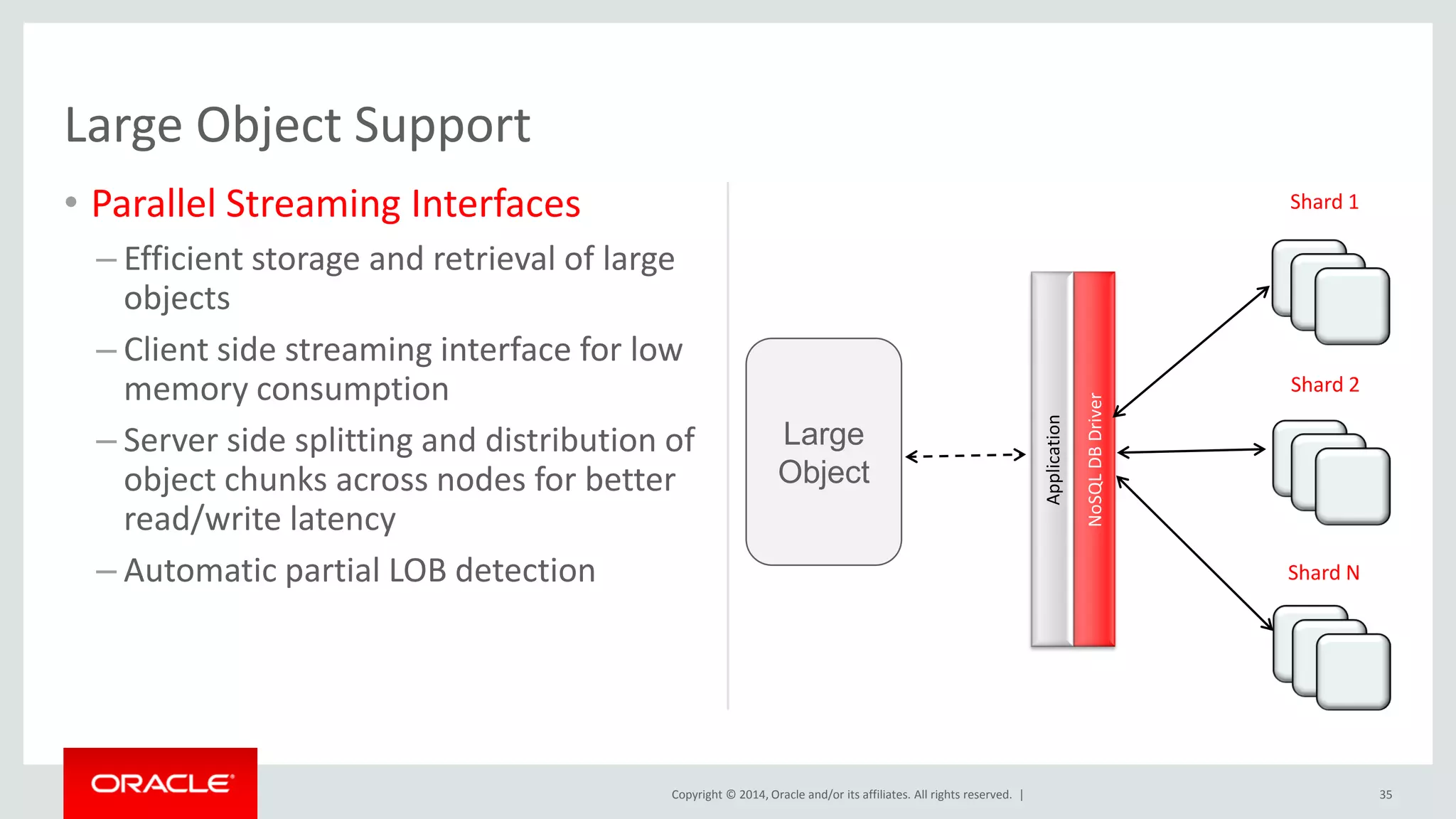 Large Object Support

• Parallel Streaming Interfaces

– Efficient storage and retrieval of large objects

– Client side streaming interface for low memory consumption

– Server side splitting and distribution of object chunks across nodes for better read/write latency

– Automatic partial LOB detection

Large Object

Application

NoSQL DB Driver

Shard 1

Shard 2

Shard N

ORACLE

Copyright © 2014, Oracle and/or its affiliates. All rights reserved. |

35